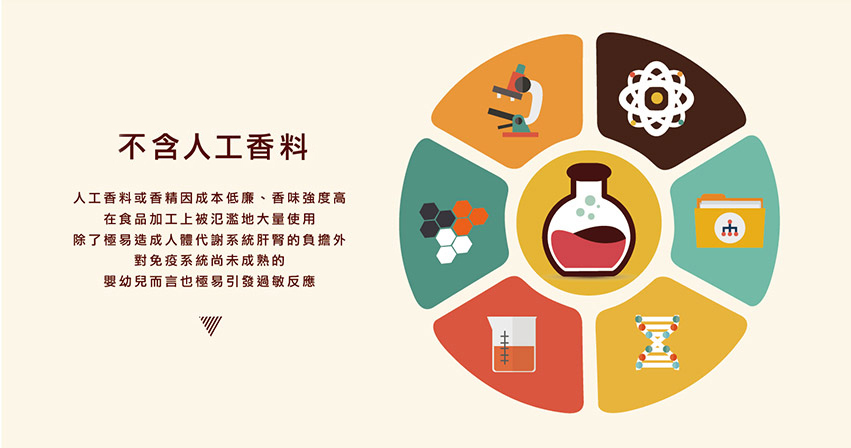 不含人工香料

人工香料或香精因成本低廉、香味強度高
在食品加工上被氾濫地大量使用
除了極易造成人體代謝系統肝腎的負擔外
對免疫系統尚未成熟的
嬰幼兒而言也極易引發過敏反應